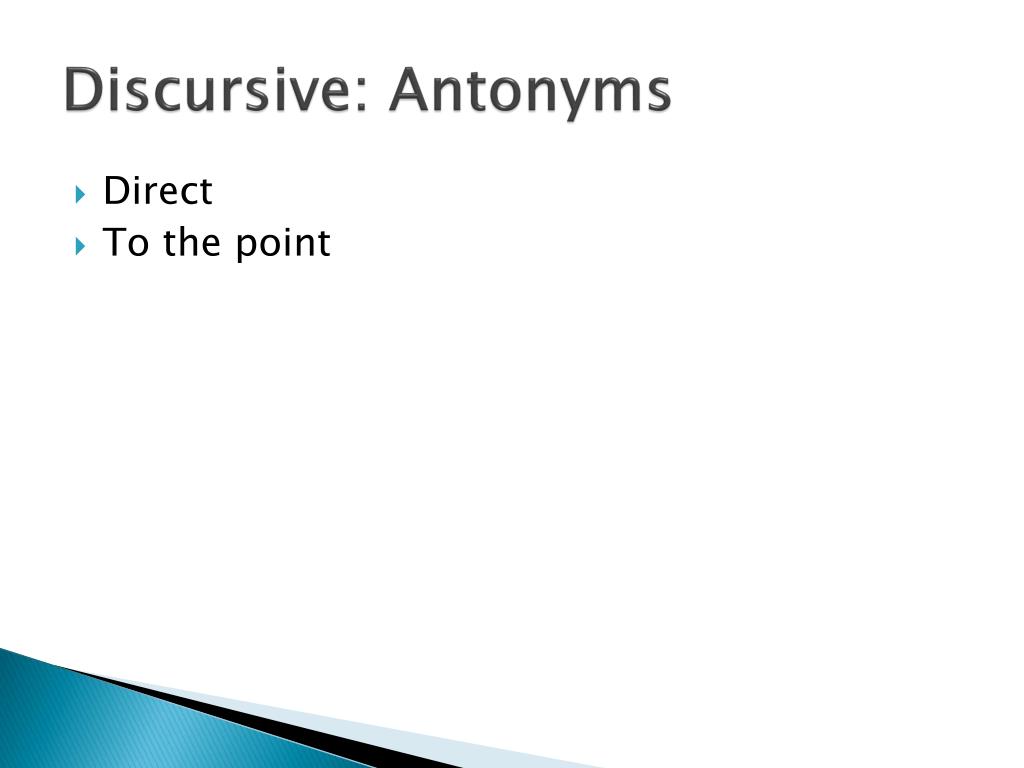 Discursive: Antonyms

Direct
To the point